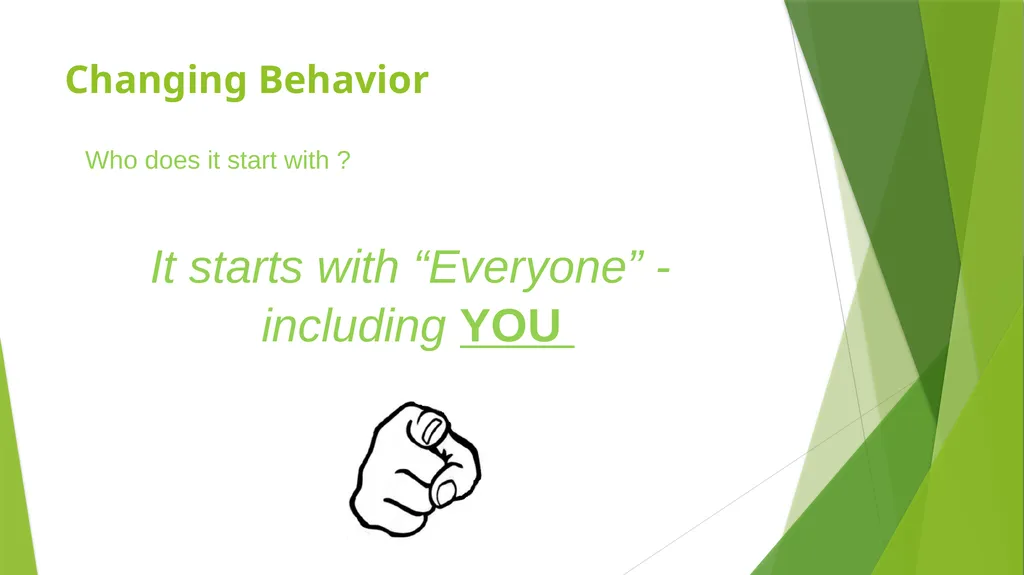 Changing Behavior

Who does it start with ?

It starts with “Everyone” - including YOU